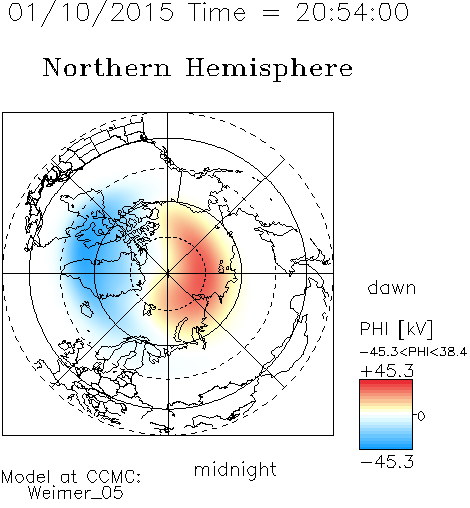 01/10/2015 Time = 20:54:00

Northern Hemisphere

dawn

PHI [kV]

−45.3<PHI<38.4

+45.3

0

−45.3

midnight

Model at CCMC:
Weimer_05